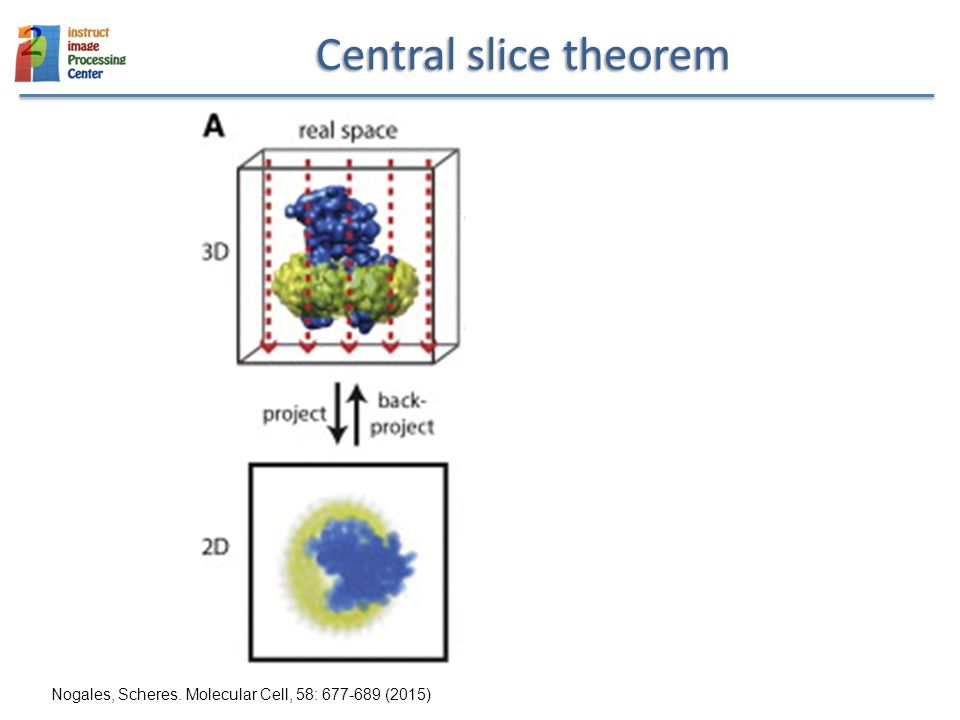 instruct
image
Processing
Center

Central slice theorem

A

real space

3D

project

back-project

2D

Nogales, Scheres. Molecular Cell, 58: 677-689 (2015)